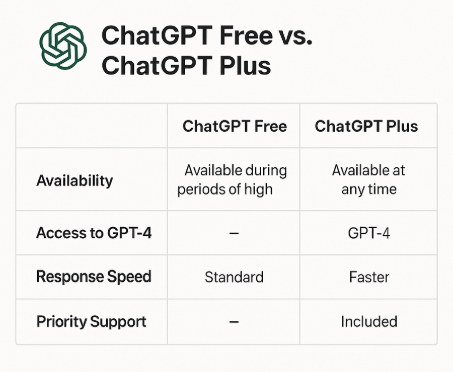 ChatGPT Free vs. ChatGPT Plus

| | ChatGPT Free | ChatGPT Plus |
|---|---|---|
| Availability | Available during periods of high | Available at any time |
| Access to GPT-4 | – | GPT-4 |
| Response Speed | Standard | Faster |
| Priority Support | – | Included |